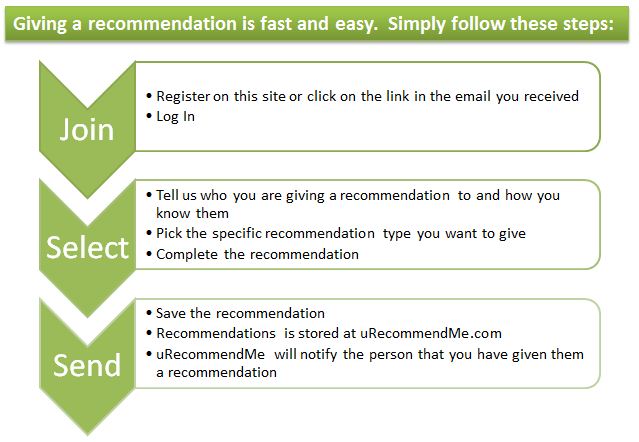 Giving a recommendation is fast and easy. Simply follow these steps:

Join

• Register on this site or click on the link in the email you received
• Log In

Select

• Tell us who you are giving a recommendation to and how you know them
• Pick the specific recommendation type you want to give
• Complete the recommendation

Send

• Save the recommendation
• Recommendations is stored at uRecommendMe.com
• uRecommendMe will notify the person that you have given them a recommendation